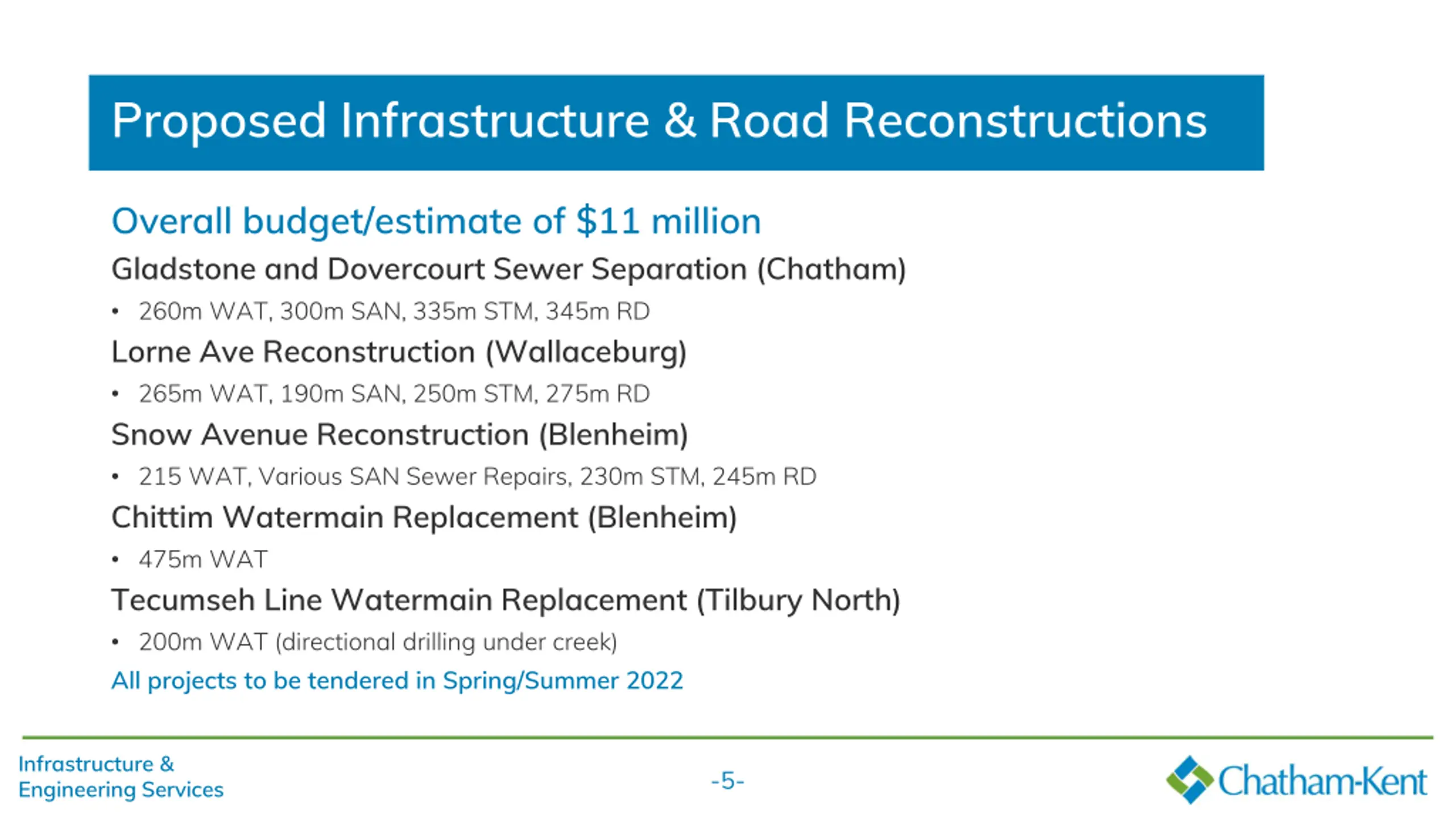 Proposed Infrastructure & Road Reconstructions

Overall budget/estimate of \$11 million

Gladstone and Dovercourt Sewer Separation (Chatham)

• 260m WAT, 300m SAN, 335m STM, 345m RD

Lorne Ave Reconstruction (Wallaceburg)

• 265m WAT, 190m SAN, 250m STM, 275m RD

Snow Avenue Reconstruction (Blenheim)

• 215 WAT, Various SAN Sewer Repairs, 230m STM, 245m RD

Chittim Watermain Replacement (Blenheim)

• 475m WAT

Tecumseh Line Watermain Replacement (Tilbury North)

• 200m WAT (directional drilling under creek)

All projects to be tendered in Spring/Summer 2022

Infrastructure & Engineering Services

-5-

Chatham-Kent